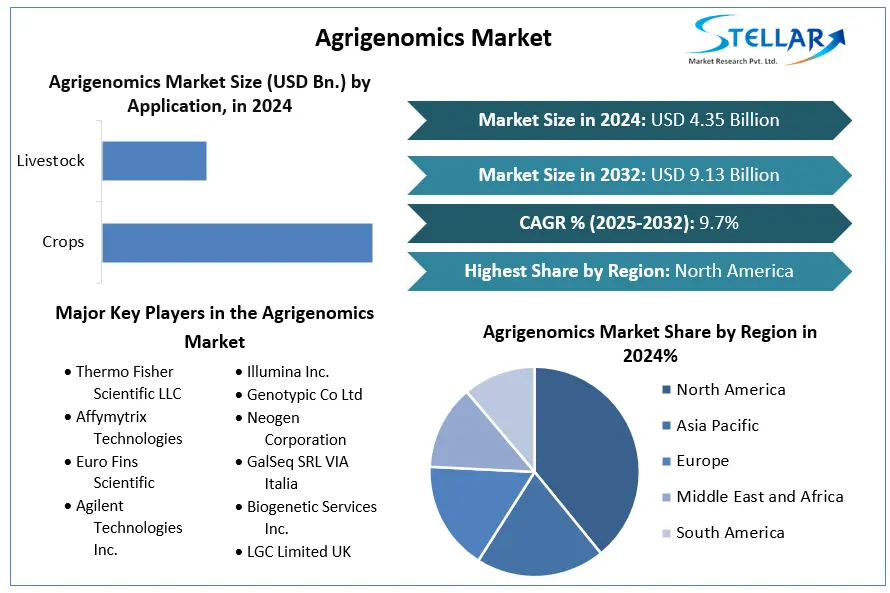 Agrigenomics Market

STELLAR
Market Research Pvt. Ltd.

Agrigenomics Market Size (USD Bn.) by Application, in 2024

Livestock

Crops

Market Size in 2024: USD 4.35 Billion

Market Size in 2032: USD 9.13 Billion

CAGR % (2025-2032): 9.7%

Highest Share by Region: North America

Major Key Players in the Agrigenomics Market

• Thermo Fisher Scientific LLC
• Affymytrix Technologies
• Euro Fins Scientific
• Agilent Technologies Inc.

• Illumina Inc.
• Genotypic Co Ltd
• Neogen Corporation
• GalSeq SRL VIA Italia
• Biogenetic Services Inc.
• LGC Limited UK

Agrigenomics Market Share by Region in 2024%

North America
Asia Pacific
Europe
Middle East and Africa
South America